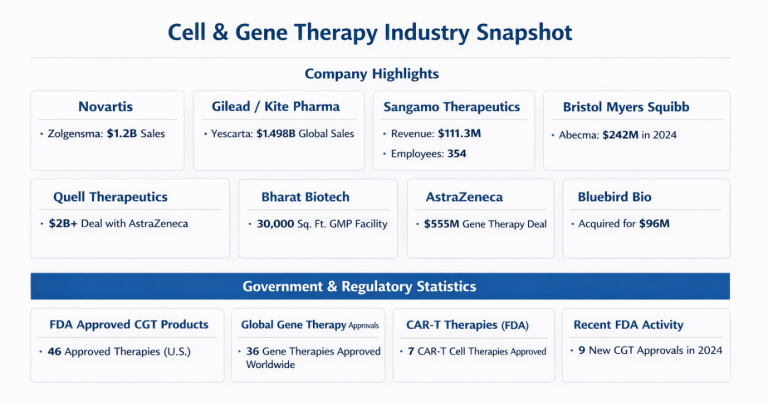 Cell & Gene Therapy Industry Snapshot

Company Highlights

Novartis
• Zolgensma: $1.2B Sales

Gilead / Kite Pharma
• Yescarta: $1.498B Global Sales

Sangamo Therapeutics
• Revenue: $111.3M
• Employees: 354

Bristol Myers Squibb
• Abecma: $242M in 2024

Quell Therapeutics
• $2B+ Deal with AstraZeneca

Bharat Biotech
• 30,000 Sq. Ft. GMP Facility

AstraZeneca
• $555M Gene Therapy Deal

Bluebird Bio
• Acquired for $96M

Government & Regulatory Statistics

FDA Approved CGT Products
• 46 Approved Therapies (U.S.)

Global Gene Therapy Approvals
• 36 Gene Therapies Approved Worldwide

CAR-T Therapies (FDA)
• 7 CAR-T Cell Therapies Approved

Recent FDA Activity
• 9 New CGT Approvals in 2024